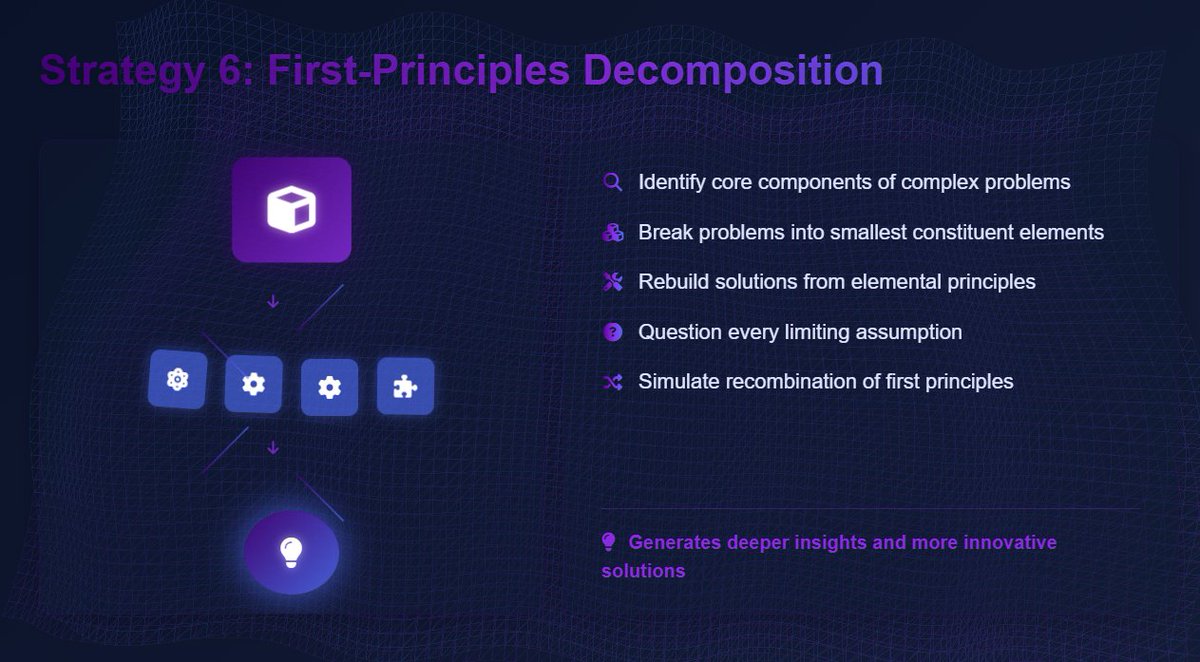 Strategy 6: First-Principles Decomposition

Identify core components of complex problems

Break problems into smallest constituent elements

Rebuild solutions from elemental principles

Question every limiting assumption

Simulate recombination of first principles

Generates deeper insights and more innovative solutions